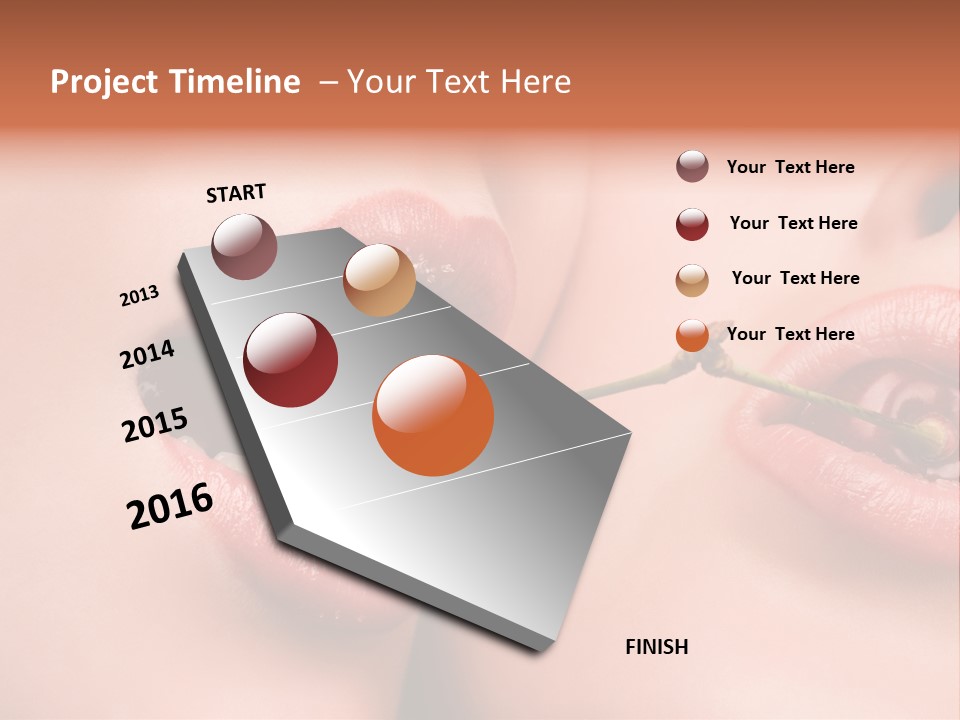 Project Timeline – Your Text Here

START

2013

2014

2015

2016

FINISH

Your Text Here

Your Text Here

Your Text Here

Your Text Here